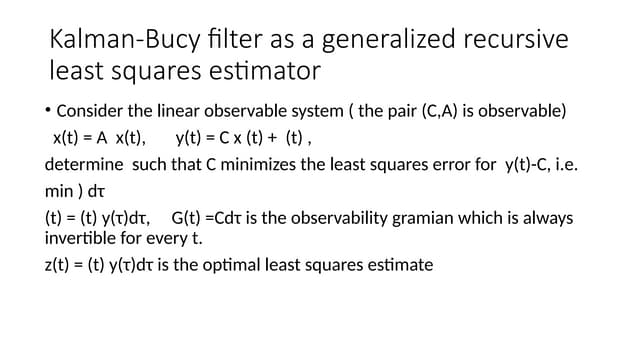 Kalman-Bucy filter as a generalized recursive least squares estimator

• Consider the linear observable system ( the pair (C,A) is observable)

x(t) = A x(t), y(t) = C x (t) + (t) ,

determine such that C minimizes the least squares error for y(t)-C, i.e.

min ) dτ

(t) = (t) y(τ)dτ, G(t) =Cdτ is the observability gramian which is always invertible for every t.

z(t) = (t) y(τ)dτ is the optimal least squares estimate